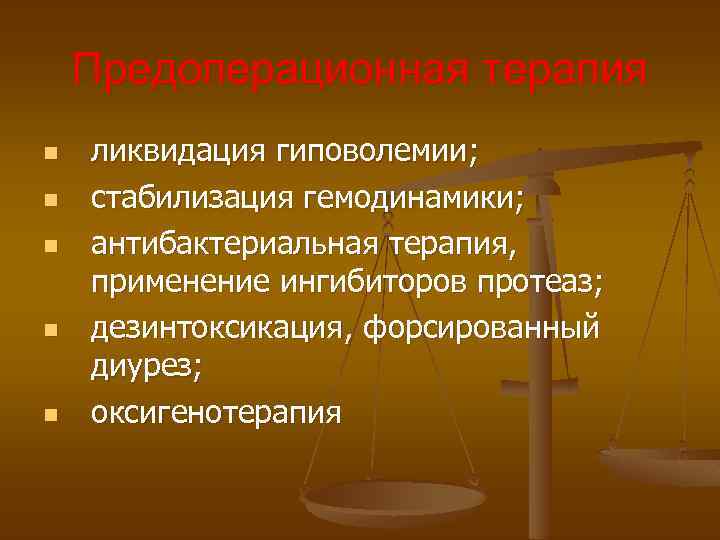 Предоперационная терапия

- ликвидация гиповолемии;
- стабилизация гемодинамики;
- антибактериальная терапия, применение ингибиторов протеаз;
- дезинтоксикация, форсированный диурез;
- оксигенотерапия